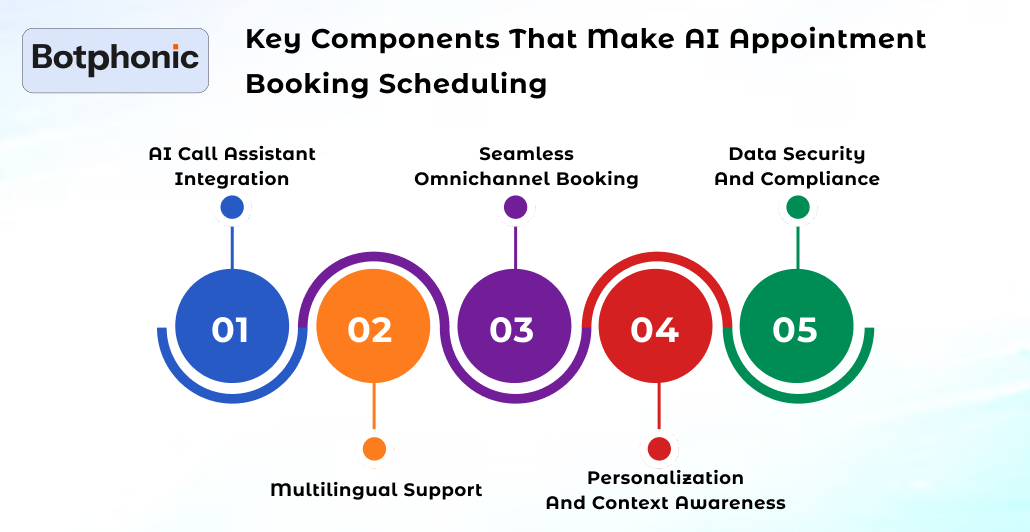 Botphonic

Key Components That Make AI Appointment Booking Scheduling

AI Call Assistant Integration

Seamless Omnichannel Booking

Data Security And Compliance

01

02

03

04

05

Multilingual Support

Personalization And Context Awareness